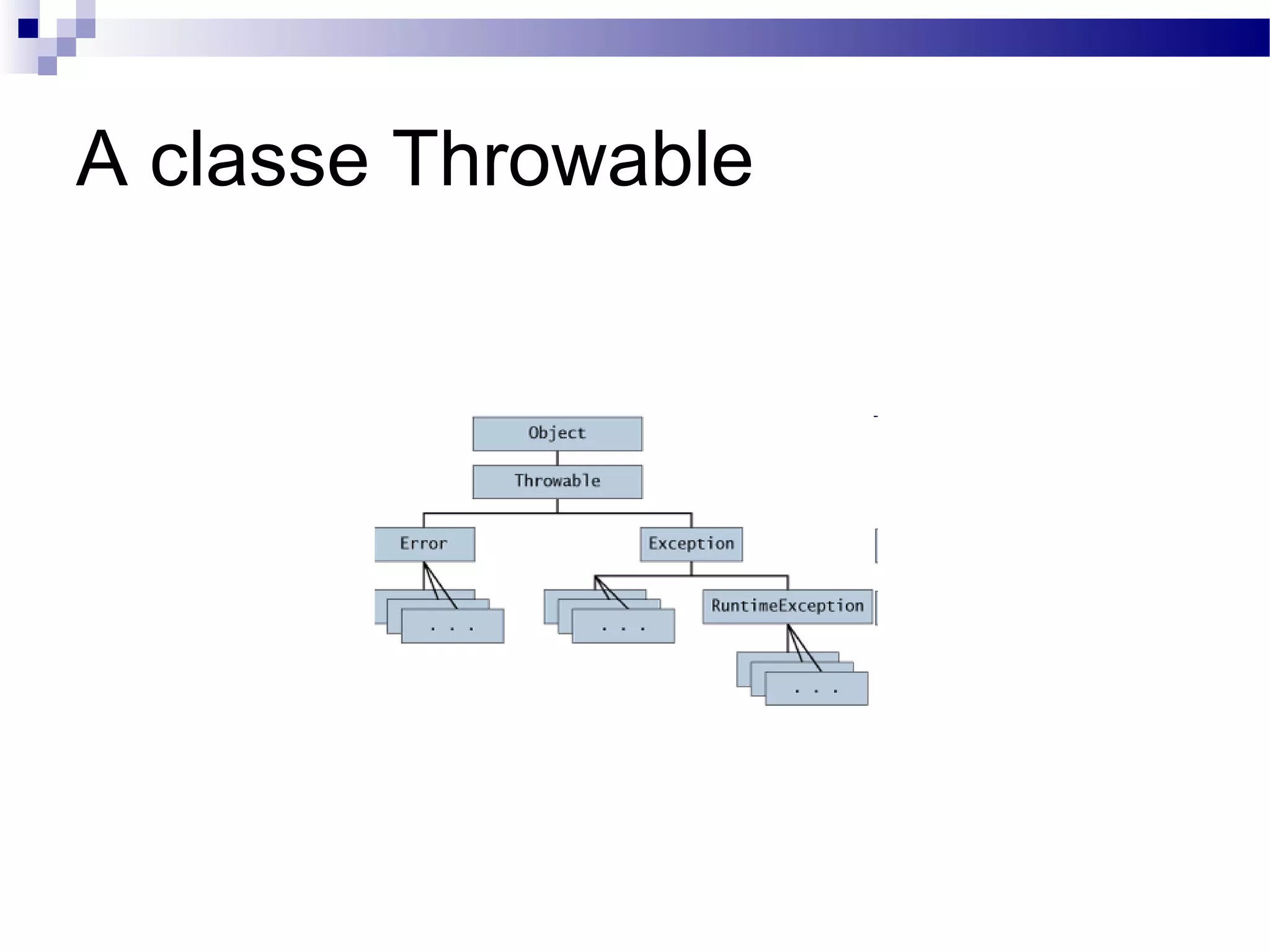 A classe Throwable

Object
Throwable
Error
Exception
. . .
. . .
RuntimeException
. . .